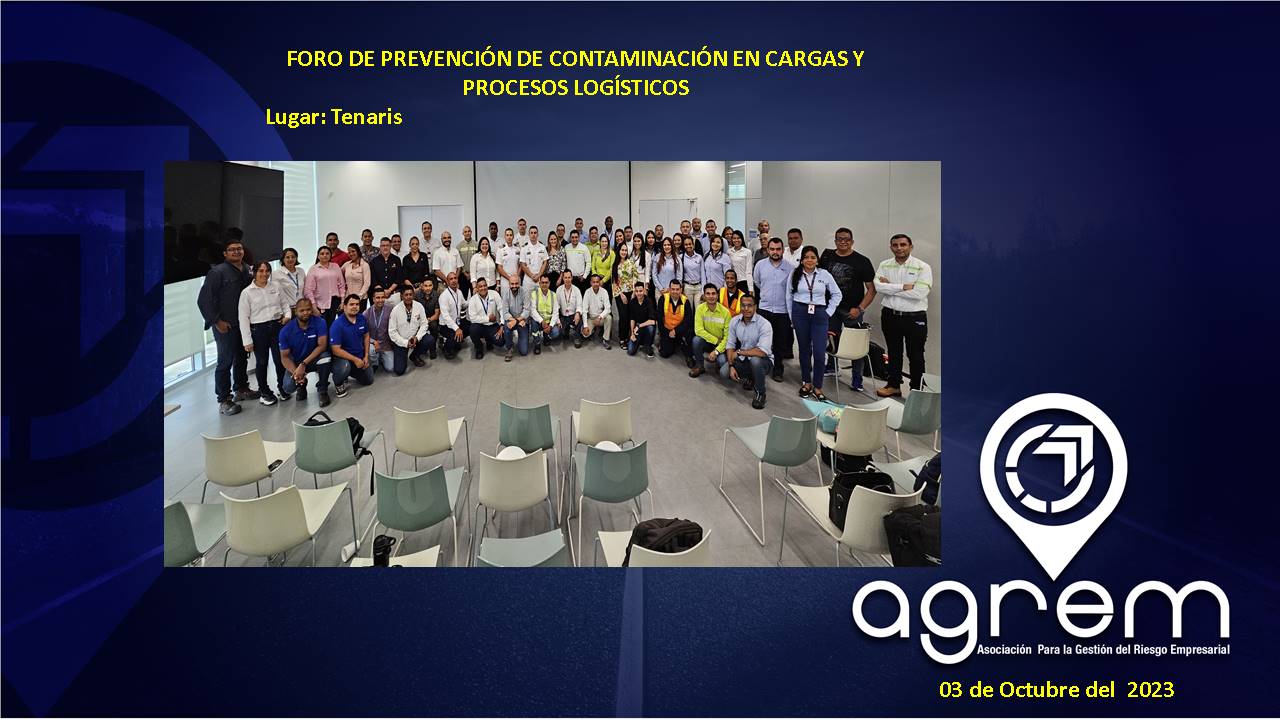 FORO DE PREVENCIÓN DE CONTAMINACIÓN EN CARGAS Y PROCESOS LOGÍSTICOS

Lugar: Tenaris

agrem
Asociación Para la Gestión del Riesgo Empresarial

03 de Octubre del 2023